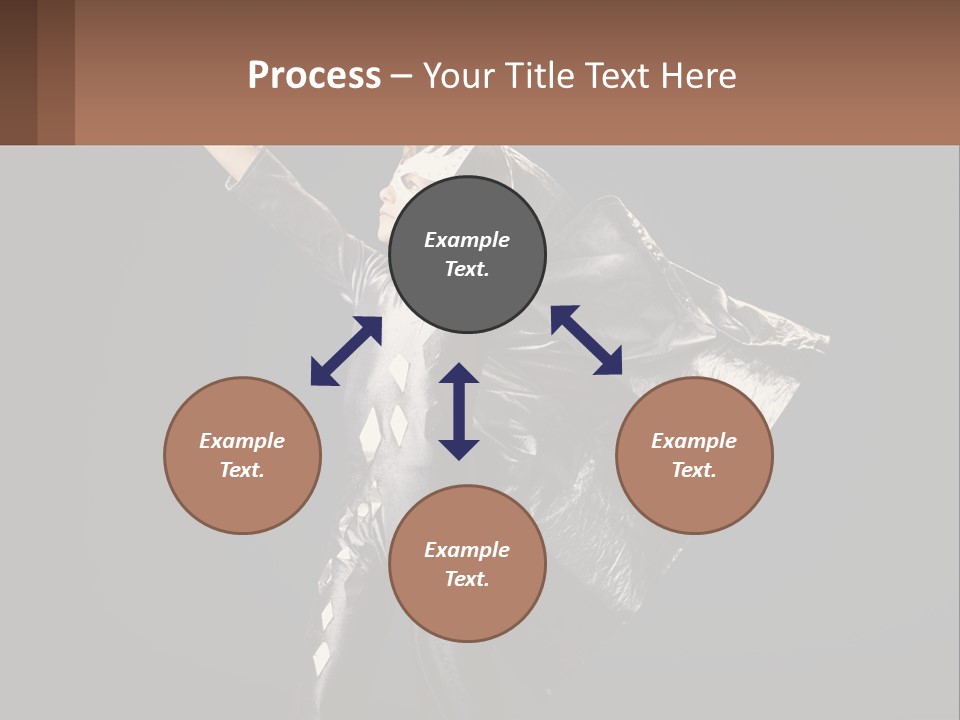 Process – Your Title Text Here

Example Text.

Example Text.

Example Text.

Example Text.